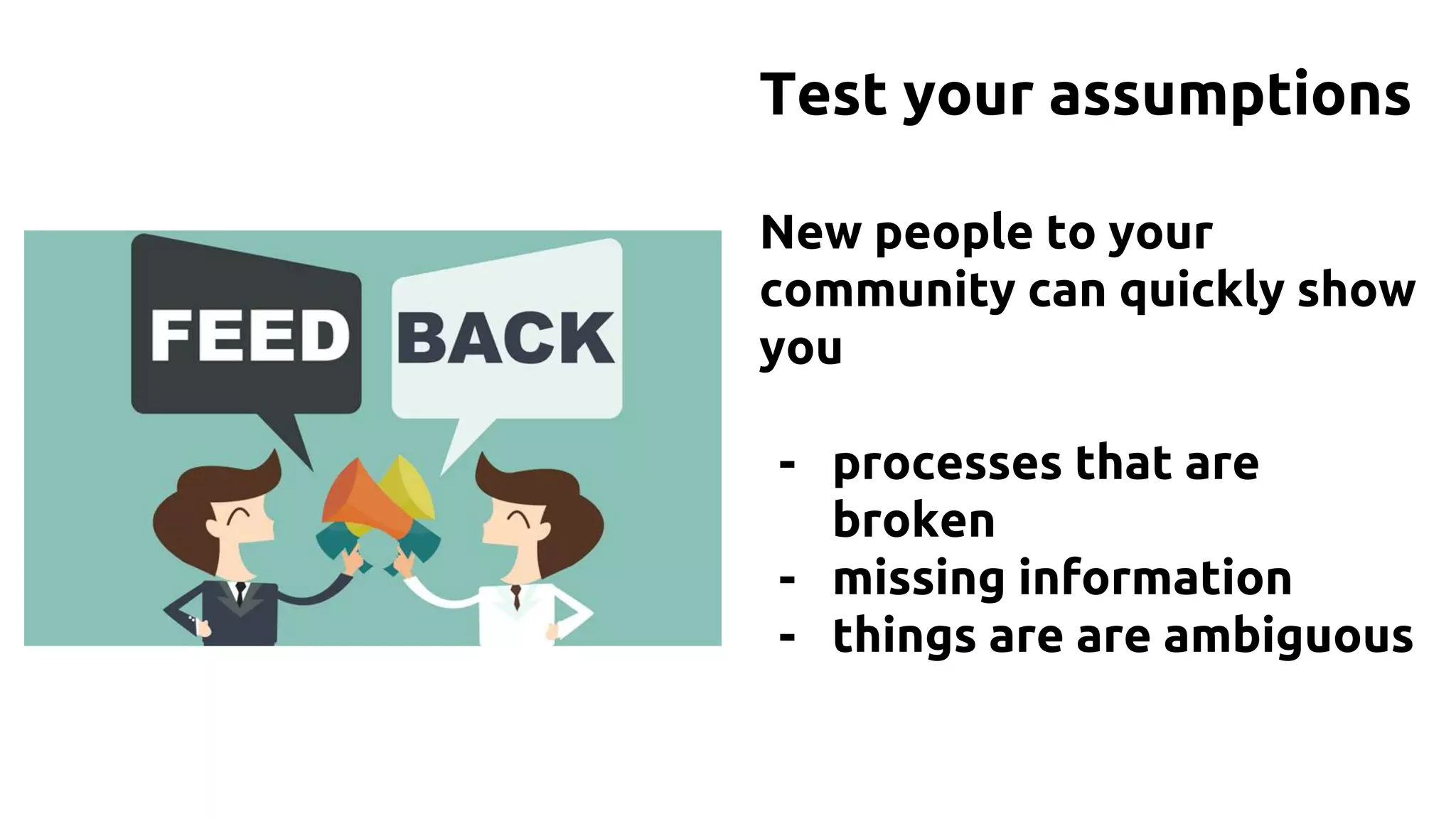 FEED BACK

Test your assumptions

New people to your community can quickly show you

- processes that are broken
- missing information
- things are are ambiguous